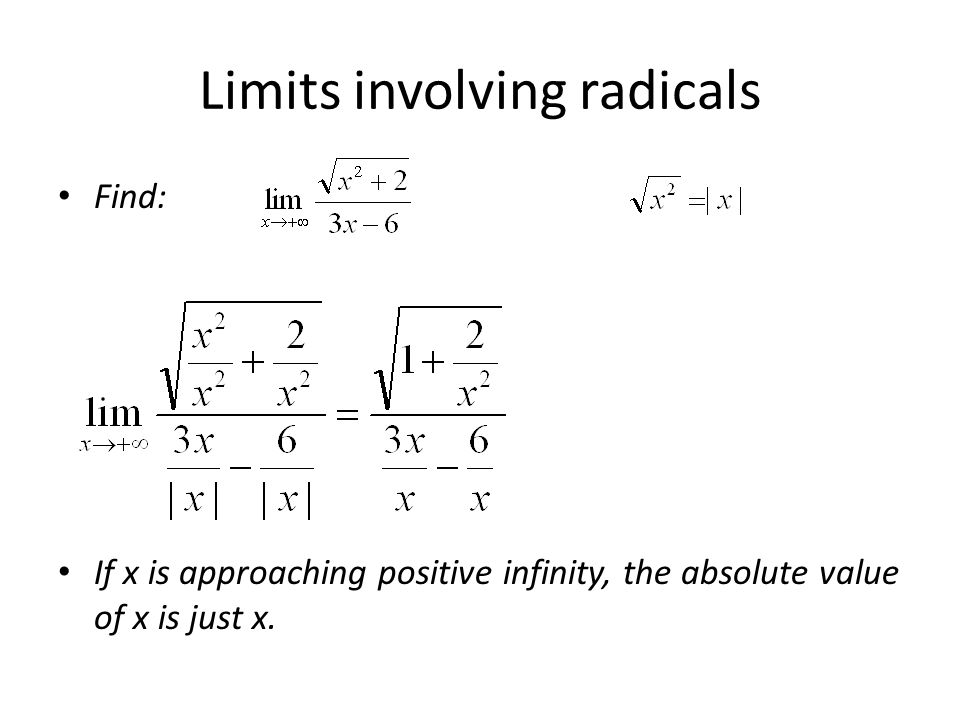 Limits involving radicals

• Find: $\lim_{x \to +\infty} \frac{\sqrt{x^2+2}}{3x-6}$ $\sqrt{x^2} = |x|$

$\lim_{x \to +\infty} \frac{\sqrt{\frac{x^2}{x^2}+\frac{2}{x^2}}}{\frac{3x}{|x|}-\frac{6}{|x|}} = \frac{\sqrt{1+\frac{2}{x^2}}}{\frac{3x}{x}-\frac{6}{x}}$

• If x is approaching positive infinity, the absolute value of x is just x.